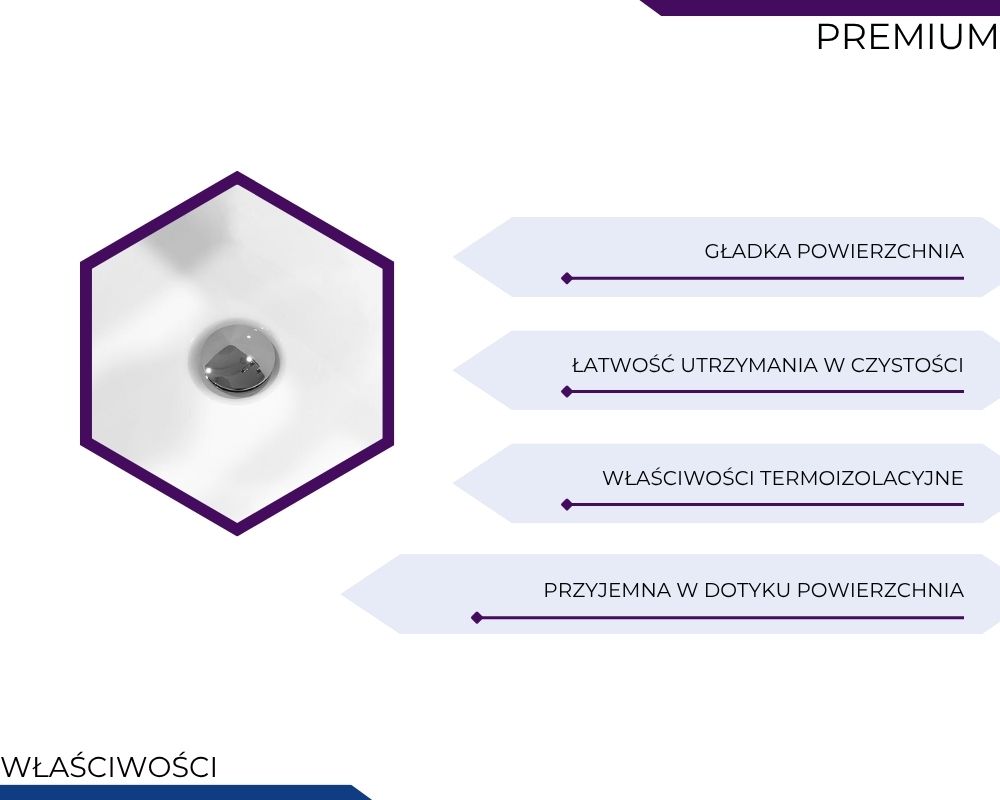 PREMIUM

GŁADKA POWIERZCHNIA

ŁATWOŚĆ UTRZYMANIA W CZYSTOŚCI

WŁAŚCIWOŚCI TERMOIZOLACYJNE

PRZYJEMNA W DOTYKU POWIERZCHNIA

WŁAŚCIWOŚCI